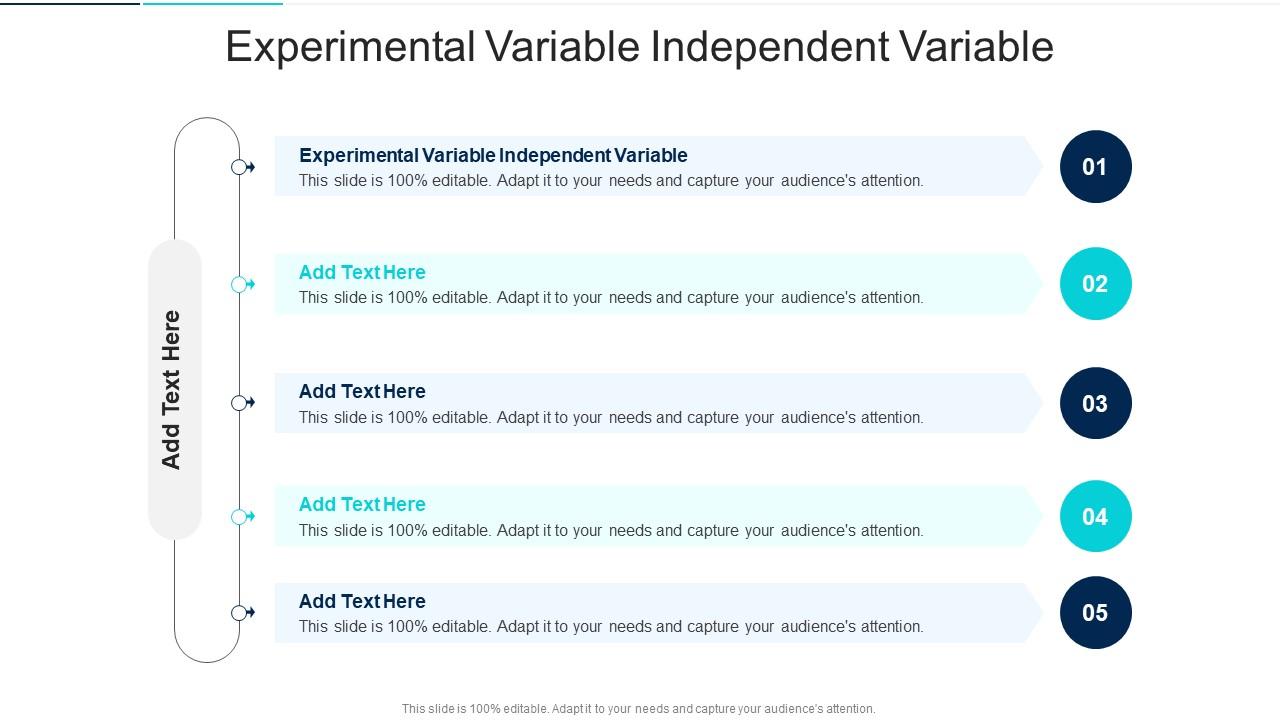 Experimental Variable Independent Variable

Add Text Here

Experimental Variable Independent Variable
This slide is 100% editable. Adapt it to your needs and capture your audience's attention.

01

Add Text Here
This slide is 100% editable. Adapt it to your needs and capture your audience's attention.

02

Add Text Here
This slide is 100% editable. Adapt it to your needs and capture your audience's attention.

03

Add Text Here
This slide is 100% editable. Adapt it to your needs and capture your audience's attention.

04

Add Text Here
This slide is 100% editable. Adapt it to your needs and capture your audience's attention.

05

This slide is 100% editable. Adapt it to your needs and capture your audience's attention.